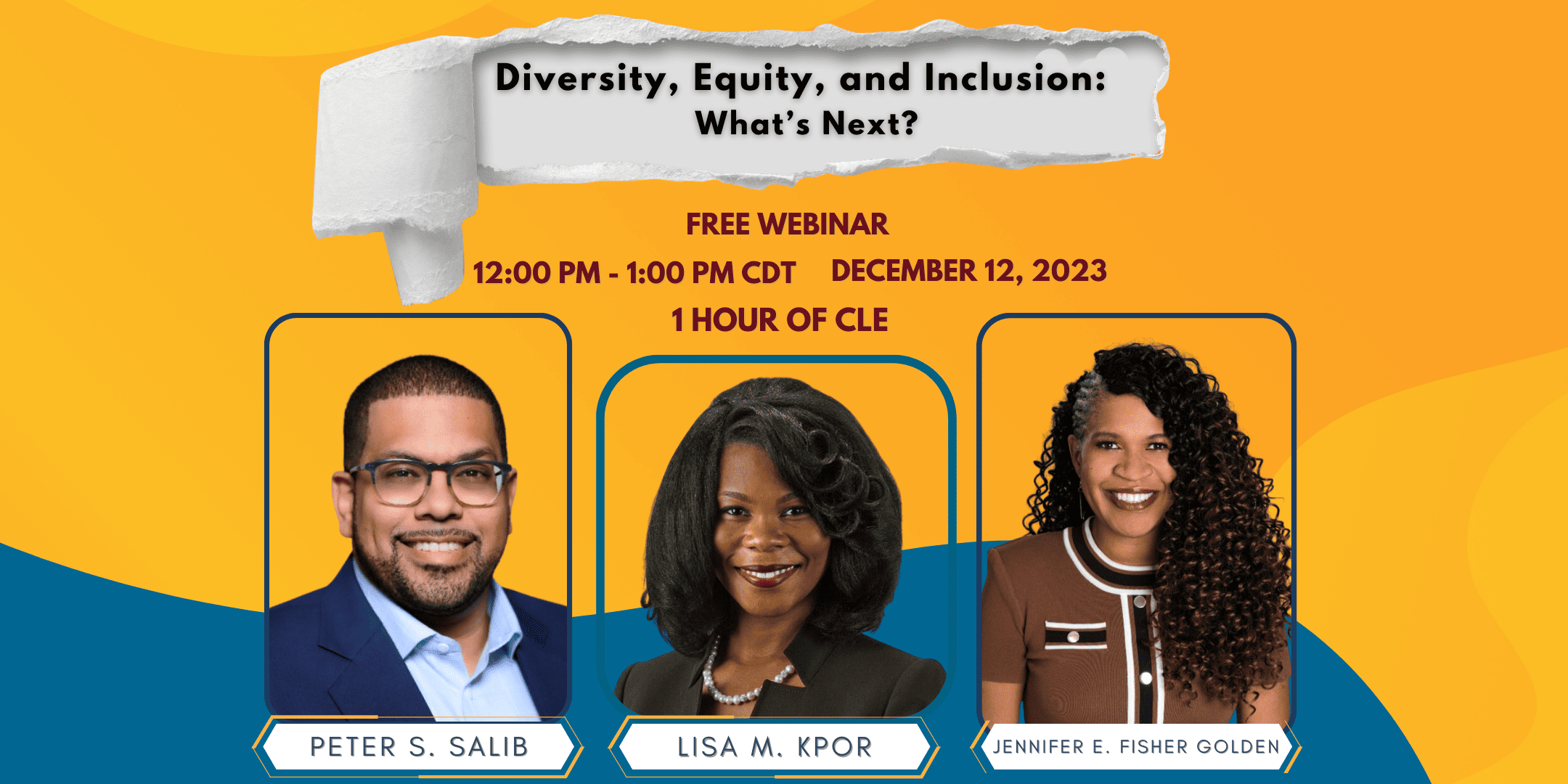 Diversity, Equity, and Inclusion:
What's Next?

FREE WEBINAR

12:00 PM - 1:00 PM CDT DECEMBER 12, 2023

1 HOUR OF CLE

PETER S. SALIB

LISA M. KPOR

JENNIFER E. FISHER GOLDEN